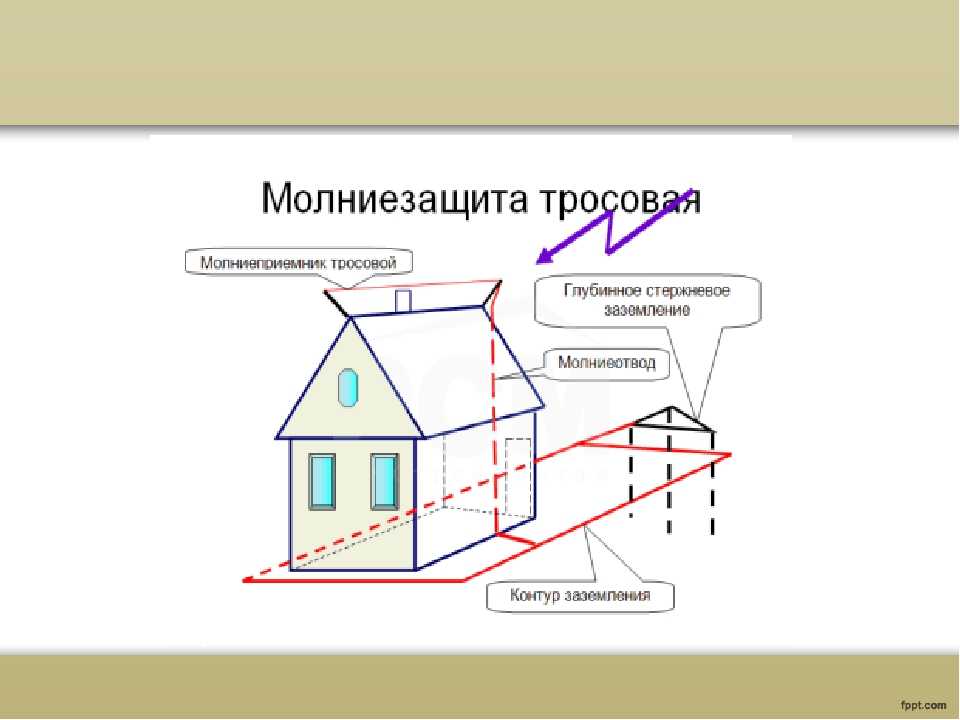 Молниезащита тросовая

Молниеприемник тросовой

Глубинное стержневое заземление

Молниеотвод

Контур заземления

fppt.com